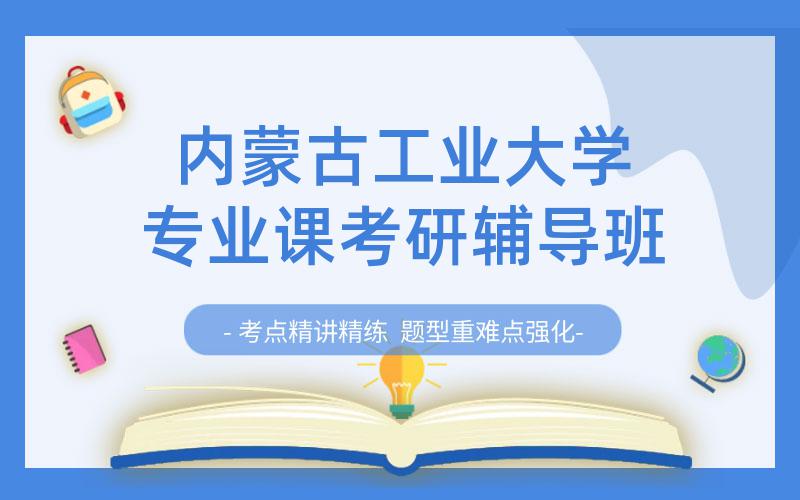 内蒙古工业大学
专业课考研辅导班

- 考点精讲精练 题型重难点强化-